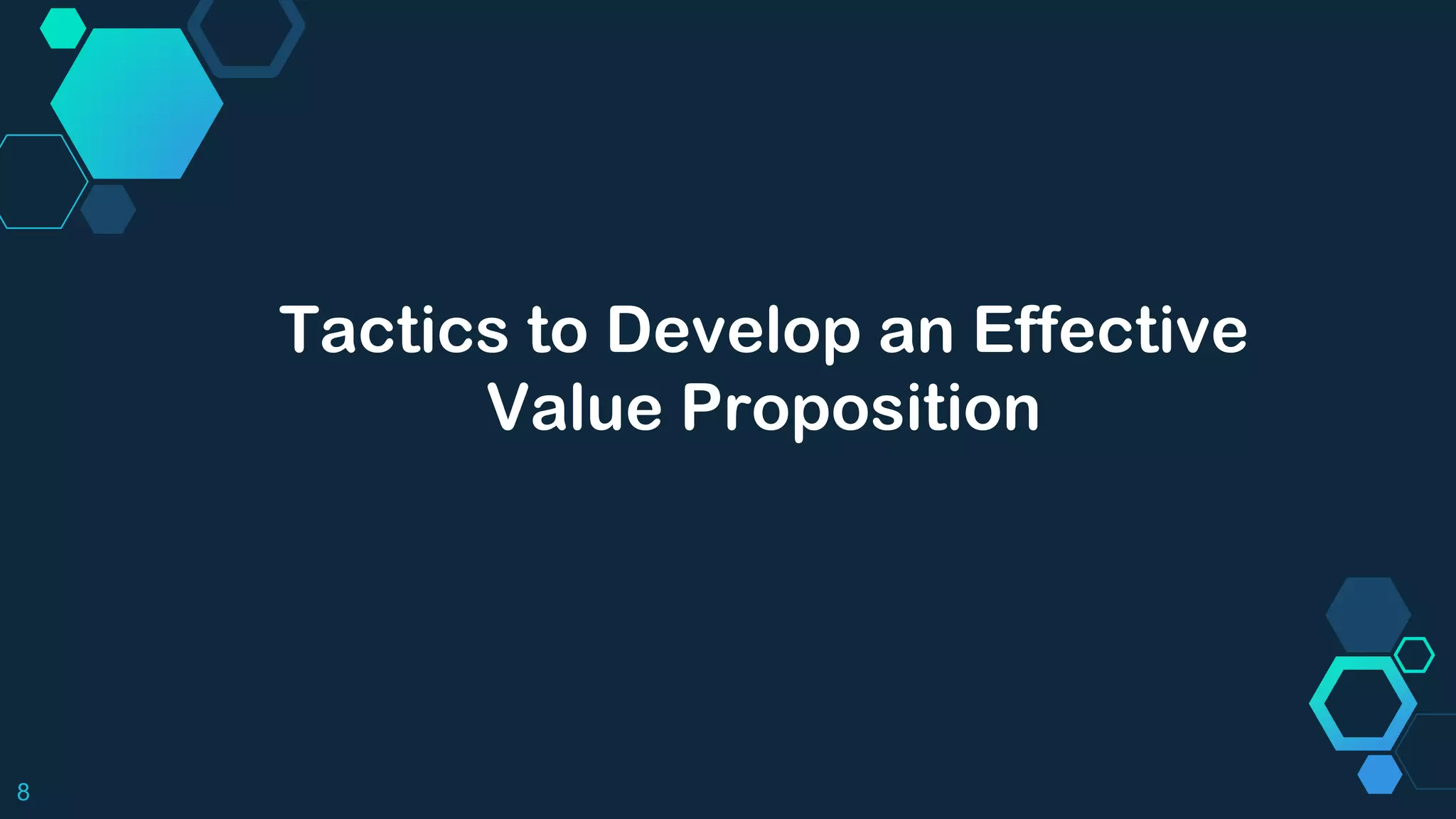 Tactics to Develop an Effective Value Proposition

8